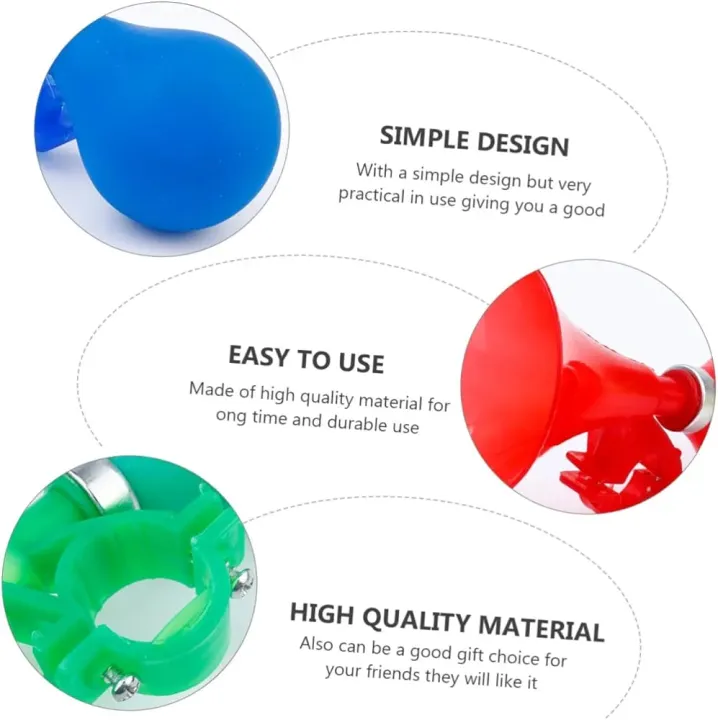 SIMPLE DESIGN

With a simple design but very practical in use giving you a good

EASY TO USE

Made of high quality material for ong time and durable use

HIGH QUALITY MATERIAL

Also can be a good gift choice for your friends they will like it